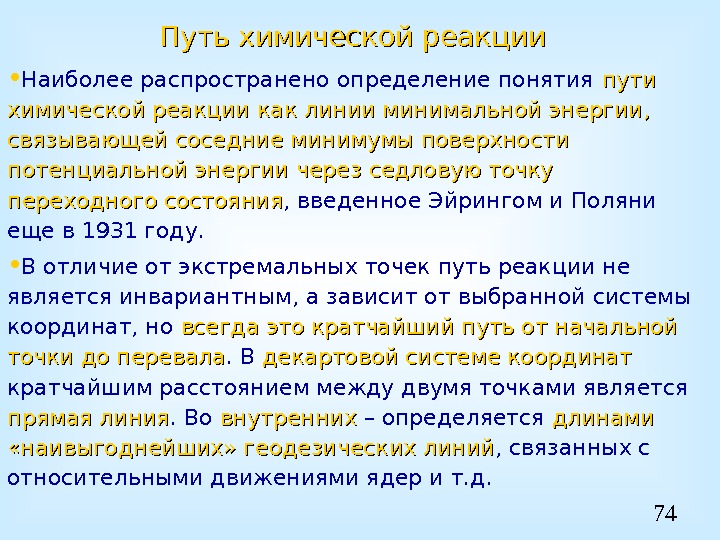 Путь химической реакции

•Наиболее распространено определение понятия пути химической реакции как линии минимальной энергии, связывающей соседние минимумы поверхности потенциальной энергии через седловую точку переходного состояния, введенное Эйрингом и Поляни еще в 1931 году.

•В отличие от экстремальных точек путь реакции не является инвариантным, а зависит от выбранной системы координат, но всегда это кратчайший путь от начальной точки до перевала. В декартовой системе координат кратчайшим расстоянием между двумя точками является прямая линия. Во внутренних – определяется длинами «наивыгоднейших» геодезических линий, связанных с относительными движениями ядер и т.д.

74